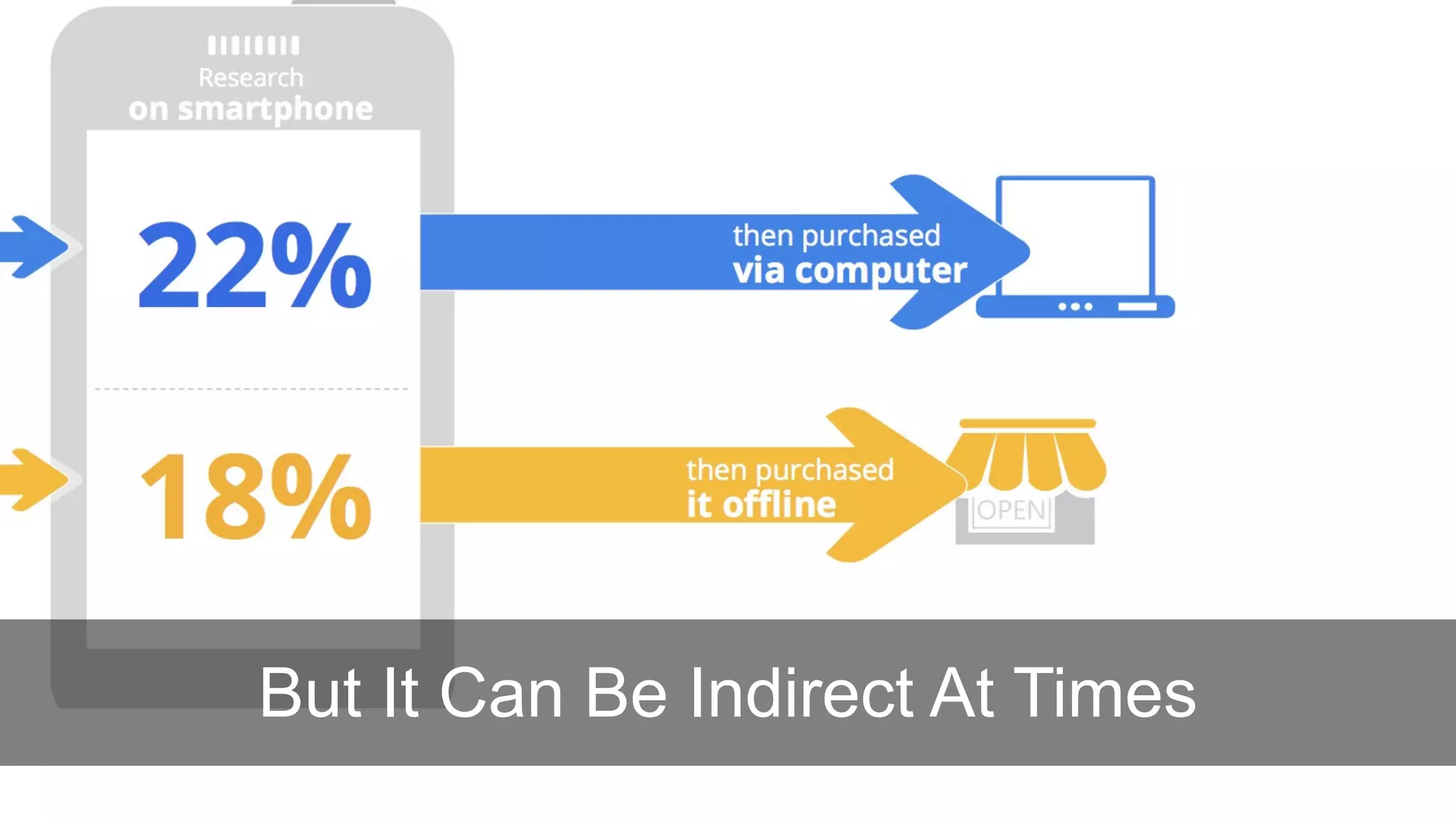 Research
on smartphone

22%

then purchased
via computer

18%

then purchased
it offline

OPEN

But It Can Be Indirect At Times